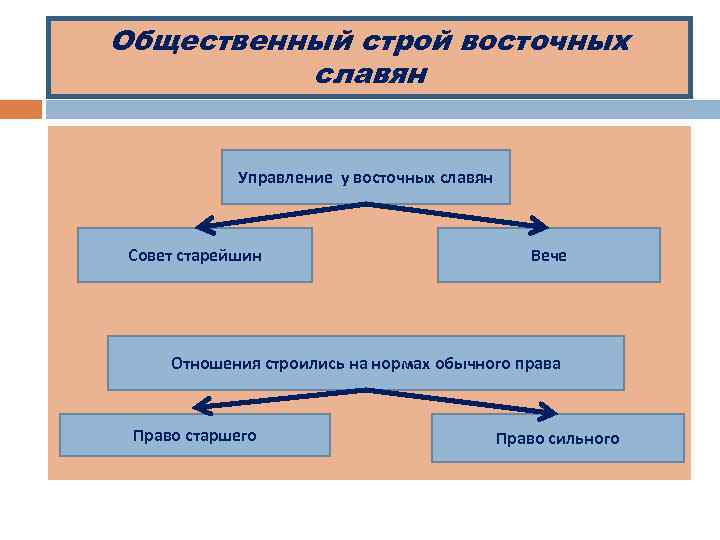 Общественный строй восточных славян

Управление у восточных славян

Совет старейшин

Вече

Отношения строились на нормах обычного права

Право старшего

Право сильного